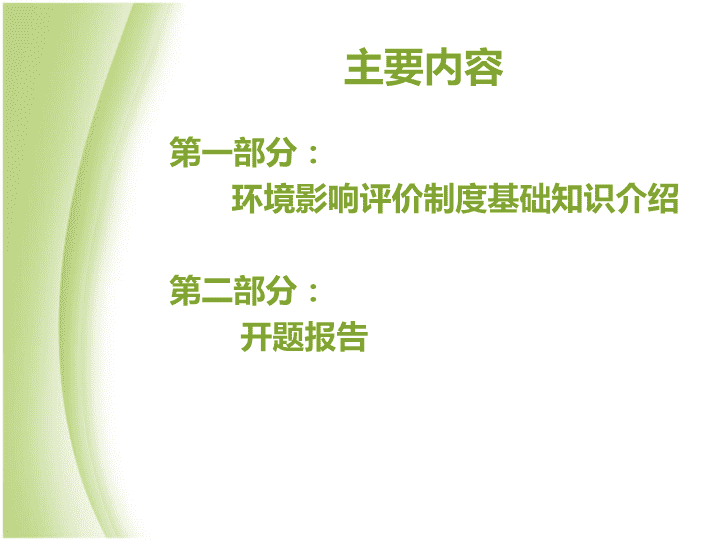 主要内容

第一部分：

环境影响评价制度基础知识介绍

第二部分：

开题报告